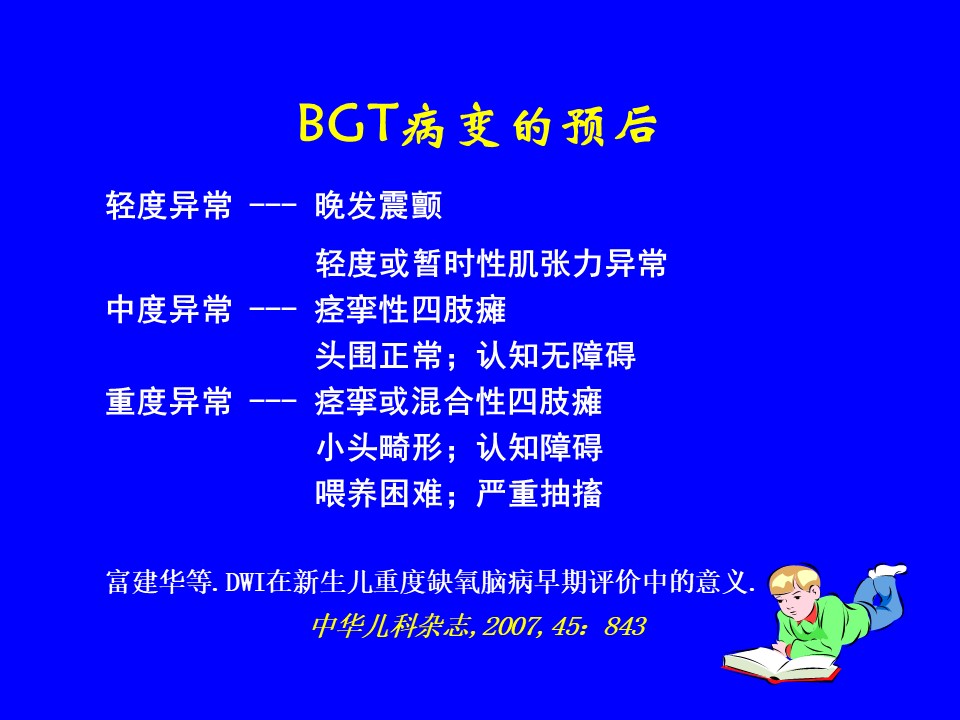 BGT病变的预后

轻度异常 --- 晚发震颤

轻度或暂时性肌张力异常

中度异常 --- 痉挛性四肢瘫

头围正常；认知无障碍

重度异常 --- 痉挛或混合性四肢瘫

小头畸形；认知障碍

喂养困难；严重抽搐

富建华等.DWI在新生儿重度缺氧脑病早期评价中的意义.

中华儿科杂志,2007,45：843